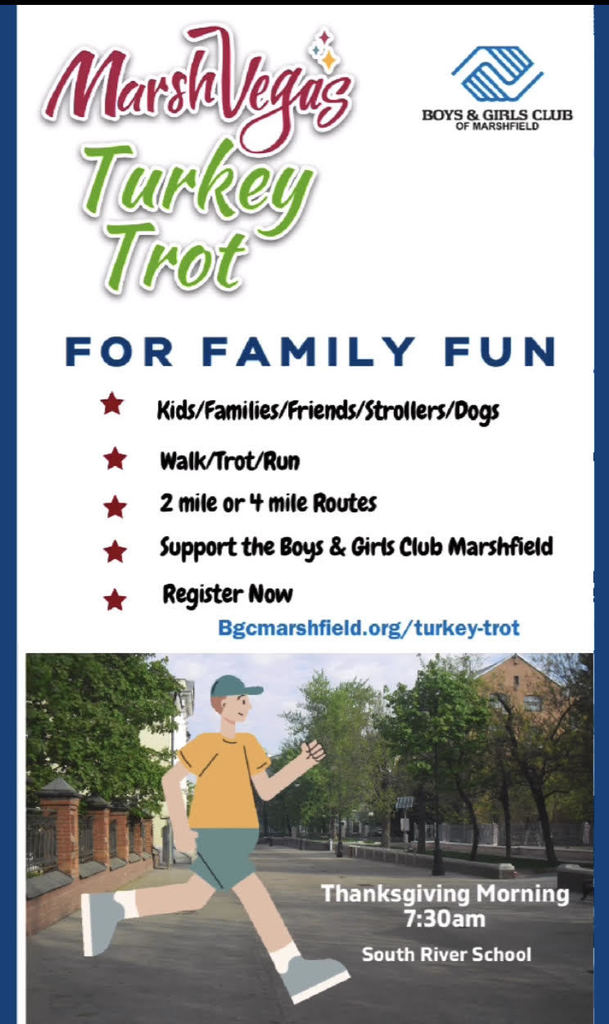 MarshVegas Turkey Trot

BOYS & GIRLS CLUB OF MARSHFIELD

FOR FAMILY FUN

Kids/Families/Friends/Strollers/Dogs

Walk/Trot/Run

2 mile or 4 mile Routes

Support the Boys & Girls Club Marshfield

Register Now

Bgcmarshfield.org/turkey-trot

Thanksgiving Morning 7:30am

South River School